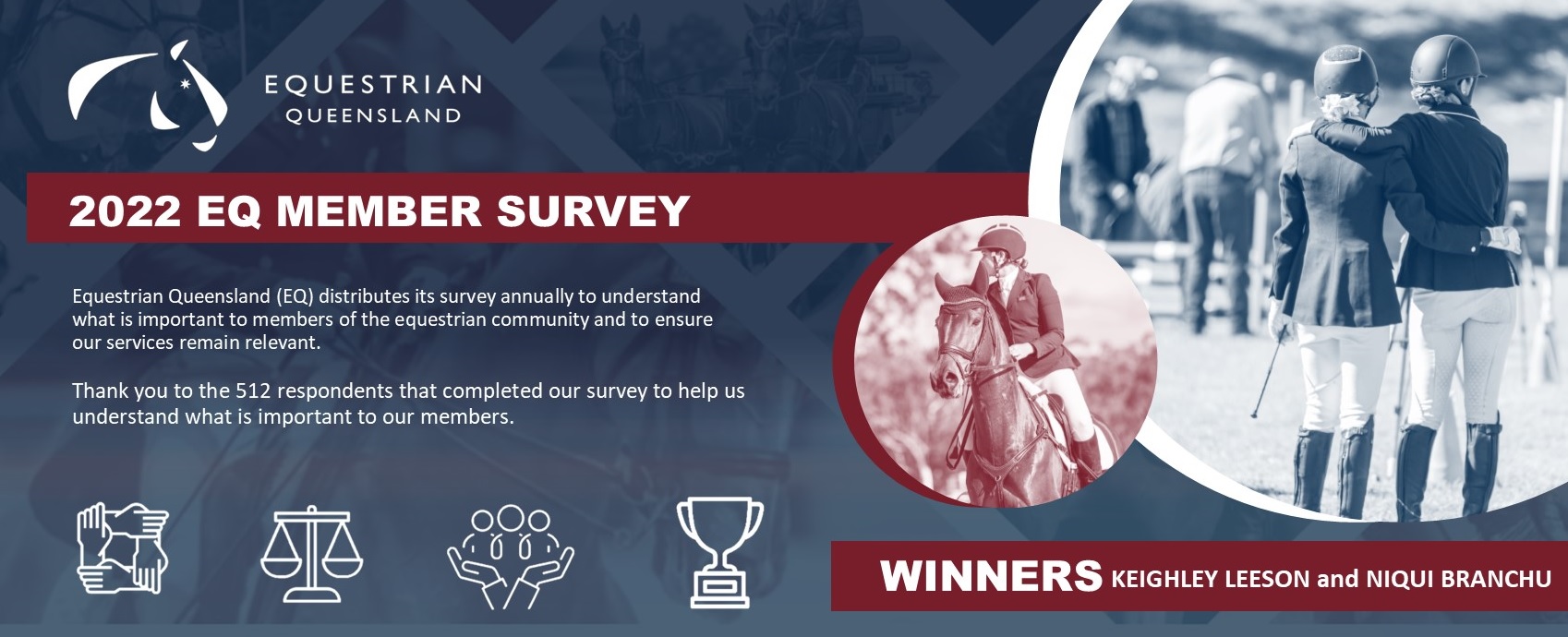 EQUESTRIAN
QUEENSLAND

2022 EQ MEMBER SURVEY

Equestrian Queensland (EQ) distributes its survey annually to understand what is important to members of the equestrian community and to ensure our services remain relevant.

Thank you to the 512 respondents that completed our survey to help us understand what is important to our members.

WINNERS KEIGHLEY LEESON and NIQUI BRANCHU